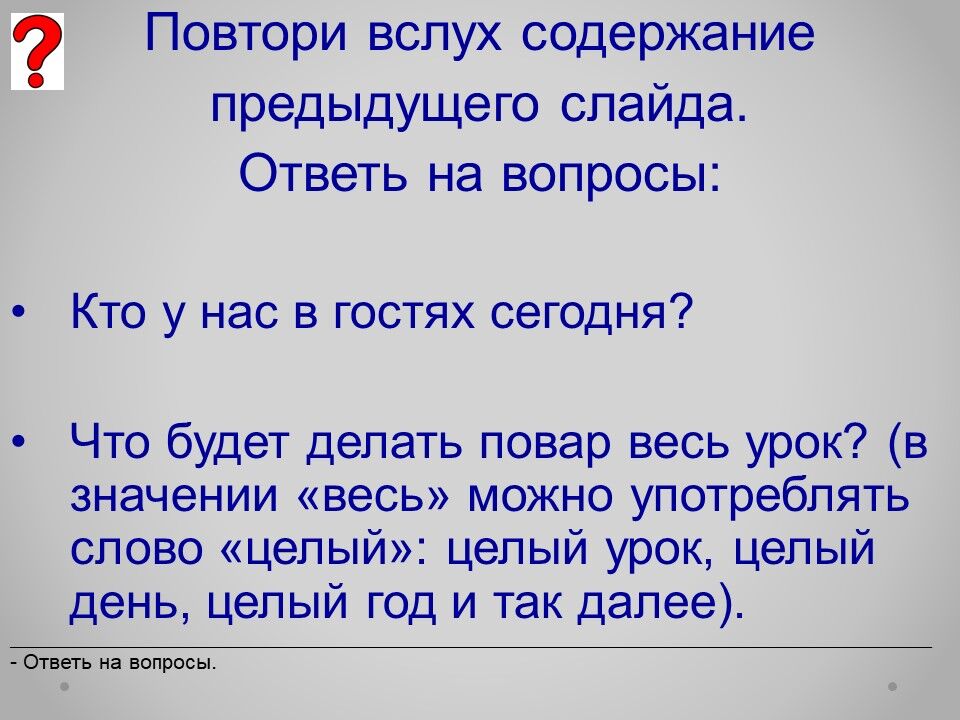 ?

Повтори вслух содержание предыдущего слайда.
Ответь на вопросы:

• Кто у нас в гостях сегодня?

• Что будет делать повар весь урок? (в значении «весь» можно употреблять слово «целый»: целый урок, целый день, целый год и так далее).

- Ответь на вопросы.